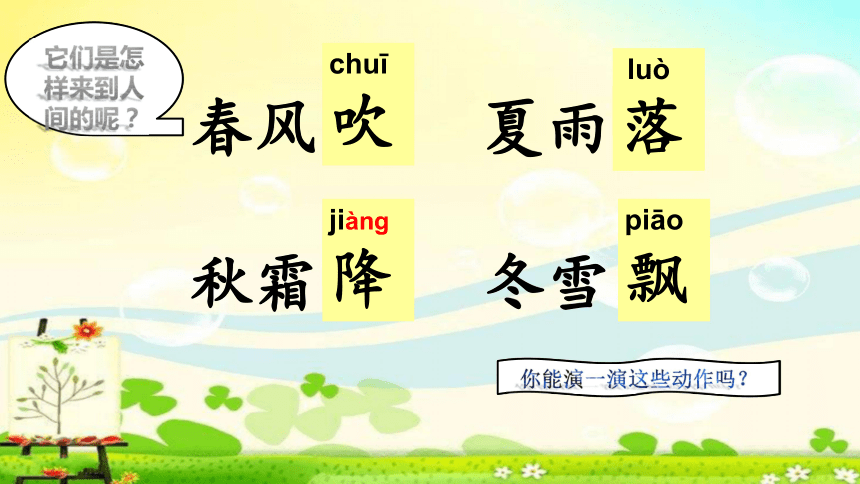 它们是怎样来到人间的呢？

chuī
春风吹

luò
夏雨落

jiàng
秋霜降

piāo
冬雪飘

你能演一演这些动作吗？